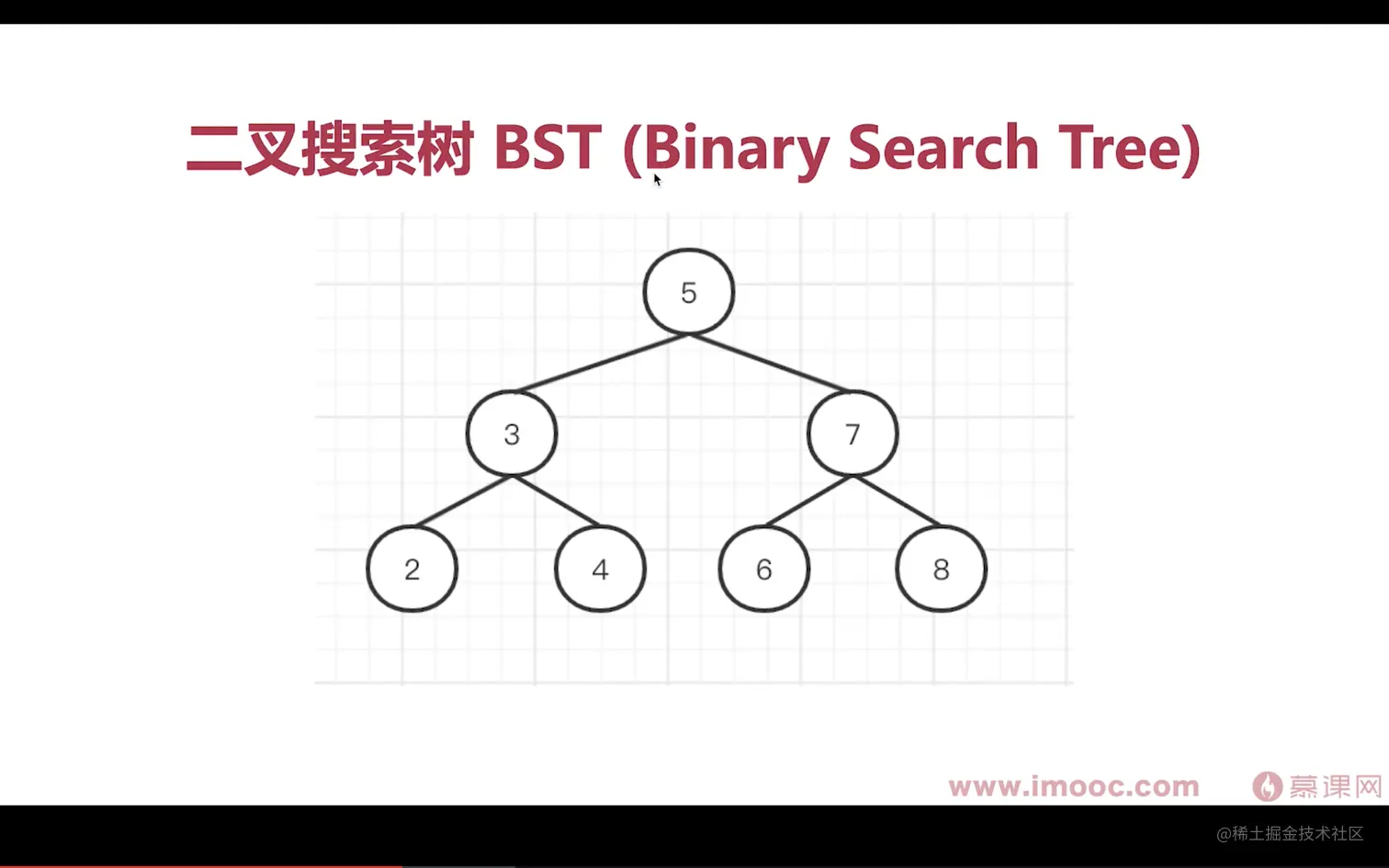 二叉搜索树 BST (Binary Search Tree)

5

3

7

2

4

6

8

www.imooc.com

慕课网

@稀土掘金技术社区